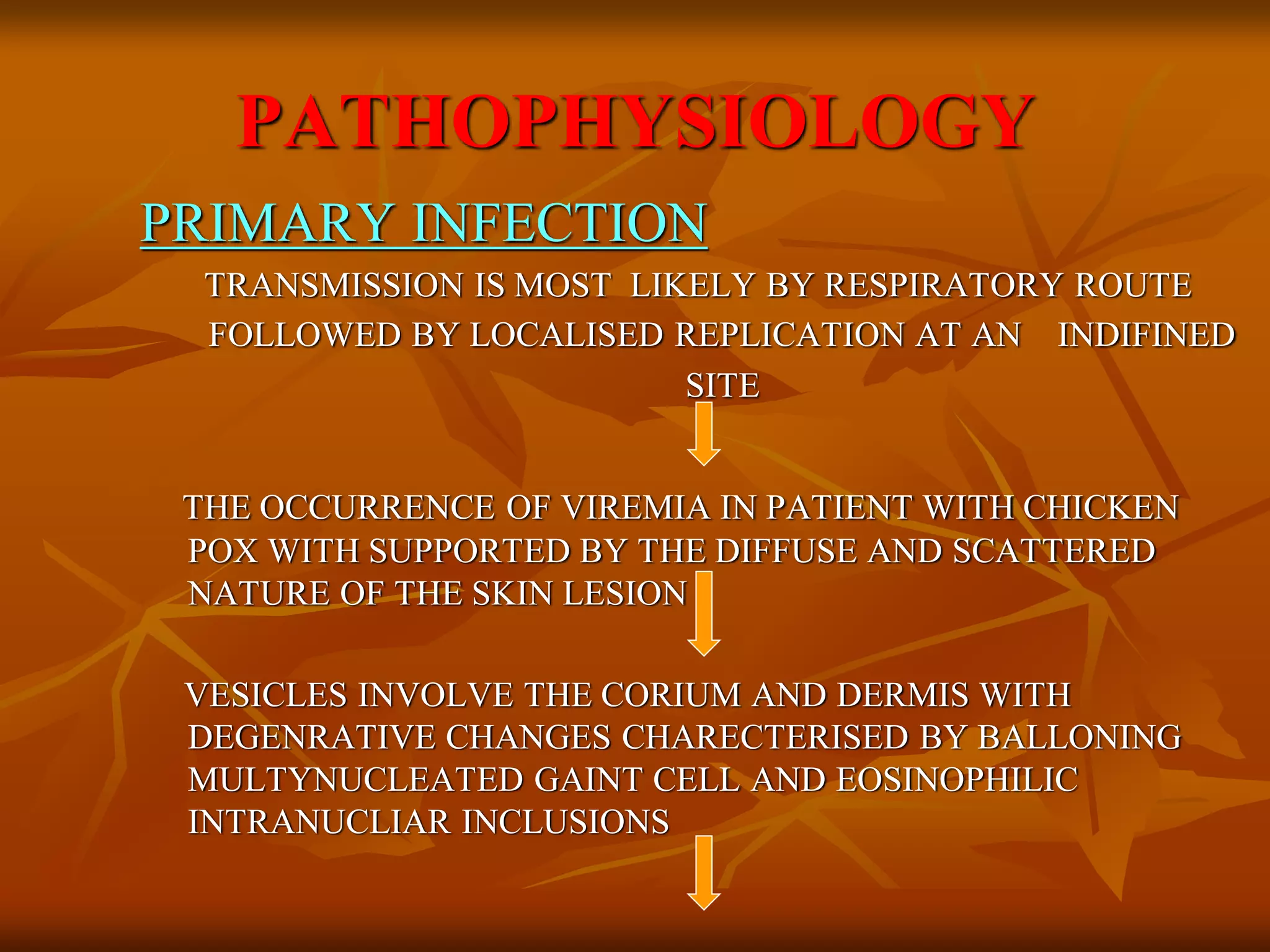 PATHOPHYSIOLOGY

PRIMARY INFECTION

TRANSMISSION IS MOST LIKELY BY RESPIRATORY ROUTE FOLLOWED BY LOCALISED REPLICATION AT AN INDIFINED SITE

THE OCCURRENCE OF VIREMIA IN PATIENT WITH CHICKEN POX WITH SUPPORTED BY THE DIFFUSE AND SCATTERED NATURE OF THE SKIN LESION

VESICLES INVOLVE THE CORIUM AND DERMIS WITH DEGENRATIVE CHANGES CHARECTERISED BY BALLONING MULTYNUCLEATED GAINT CELL AND EOSINOPHILIC INTRANUCLIAR INCLUSIONS